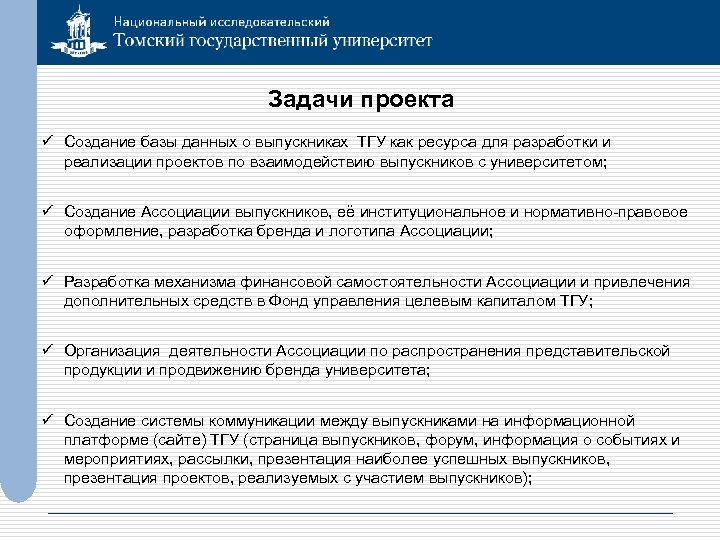 Национальный исследовательский
Томский государственный университет

Задачи проекта

✓ Создание базы данных о выпускниках ТГУ как ресурса для разработки и реализации проектов по взаимодействию выпускников с университетом;

✓ Создание Ассоциации выпускников, её институциональное и нормативно-правовое оформление, разработка бренда и логотипа Ассоциации;

✓ Разработка механизма финансовой самостоятельности Ассоциации и привлечения дополнительных средств в Фонд управления целевым капиталом ТГУ;

✓ Организация деятельности Ассоциации по распространения представительской продукции и продвижению бренда университета;

✓ Создание системы коммуникации между выпускниками на информационной платформе (сайте) ТГУ (страница выпускников, форум, информация о событиях и мероприятиях, рассылки, презентация наиболее успешных выпускников, презентация проектов, реализуемых с участием выпускников);